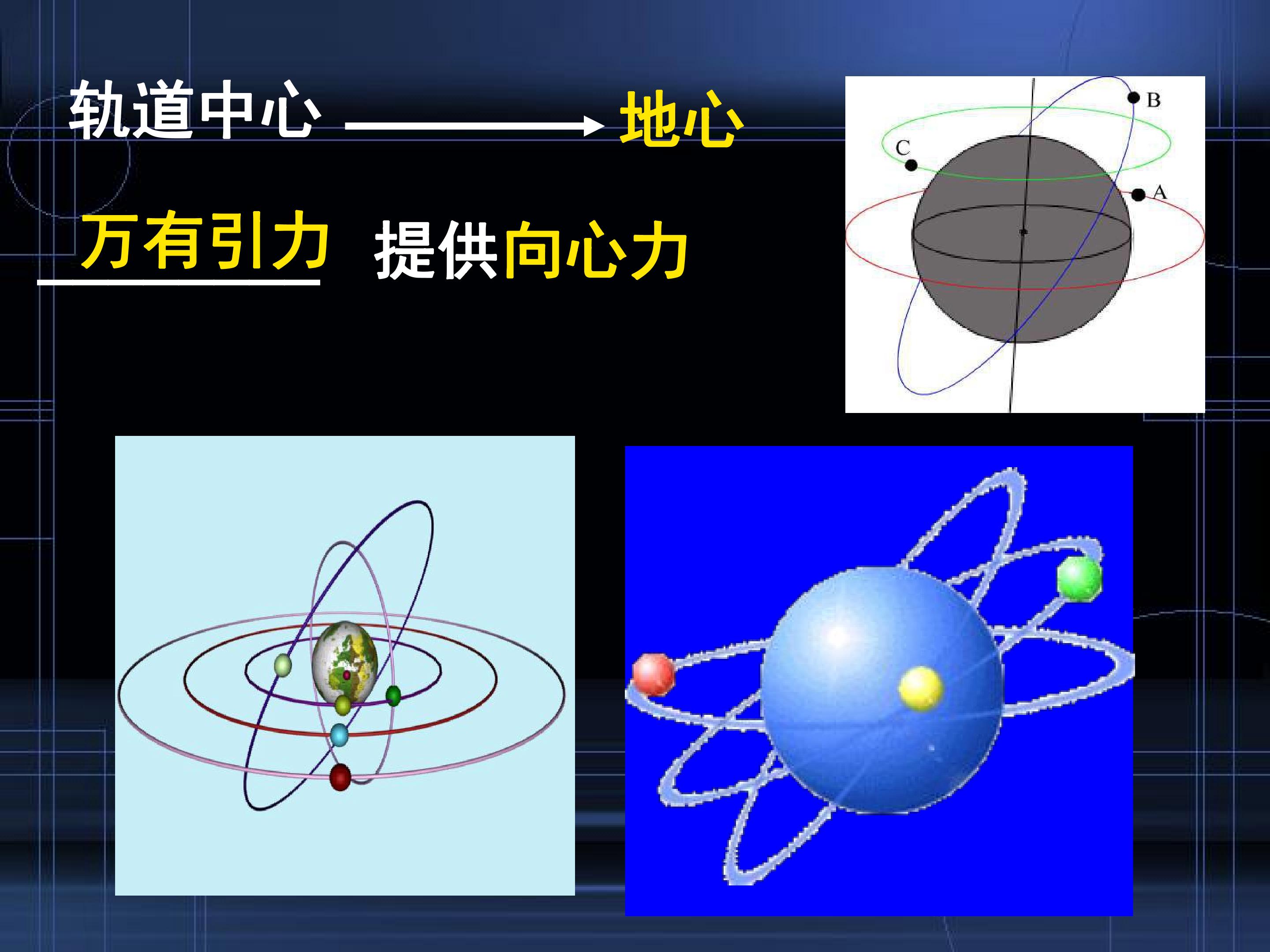 轨道中心 → 地心

万有引力 提供向心力

B

C

A